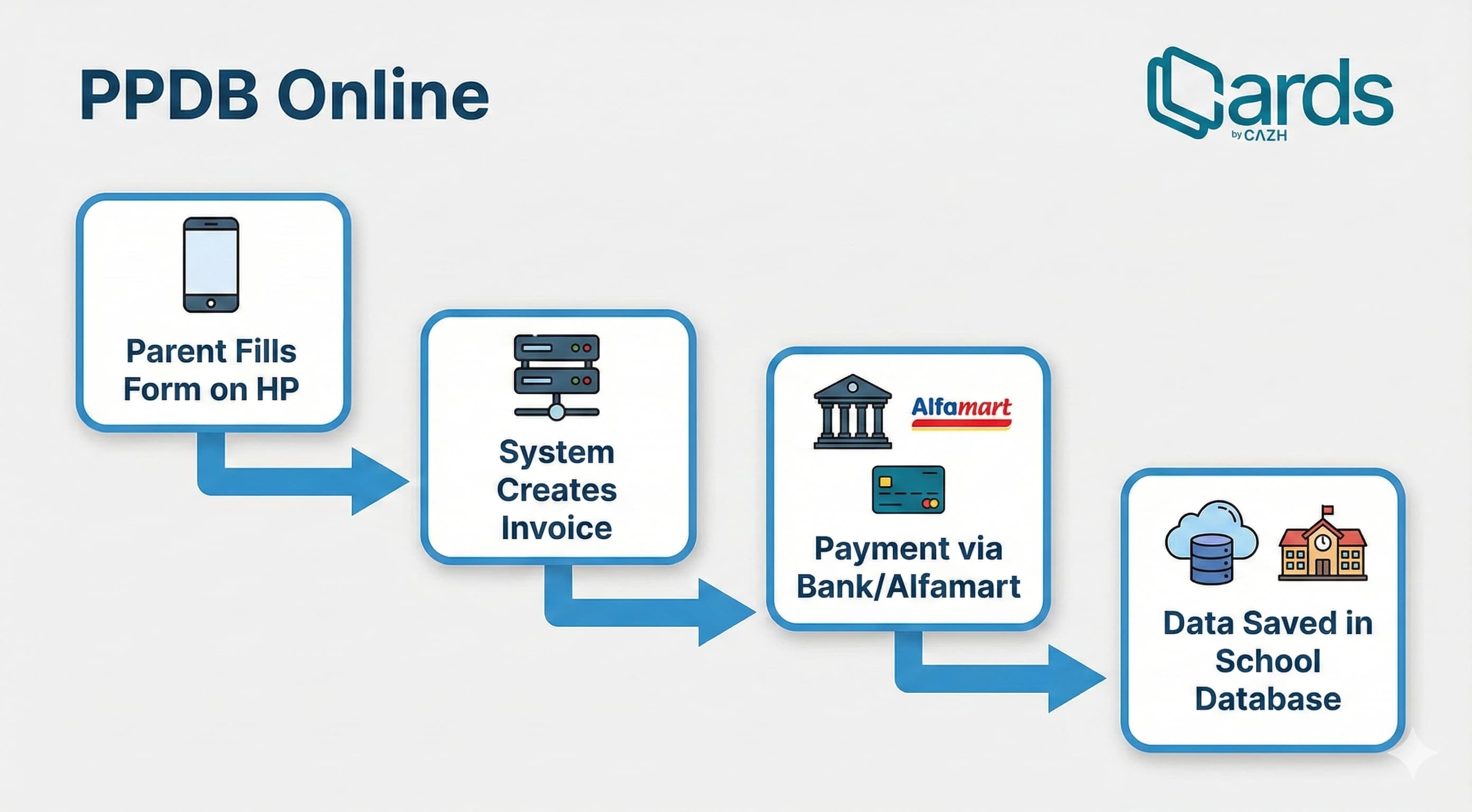 PPDB Online

Cards
by CAZH

Parent Fills Form on HP

System Creates Invoice

Alfamart

Payment via Bank/Alfamart

Data Saved in School Database